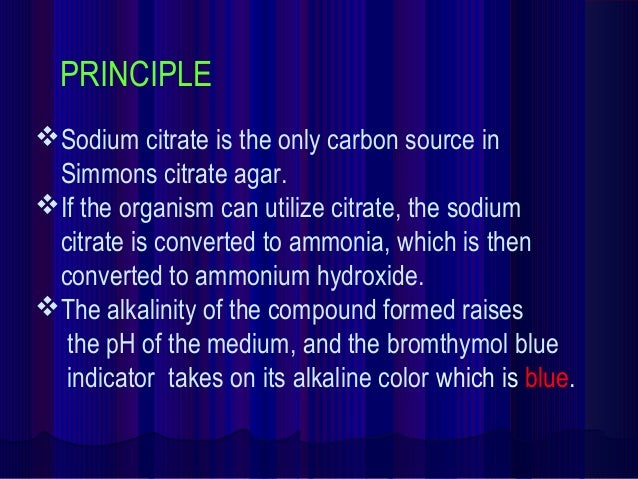 PRINCIPLE

❖ Sodium citrate is the only carbon source in Simmons citrate agar.

❖ If the organism can utilize citrate, the sodium citrate is converted to ammonia, which is then converted to ammonium hydroxide.

❖ The alkalinity of the compound formed raises the pH of the medium, and the bromthymol blue indicator takes on its alkaline color which is blue.